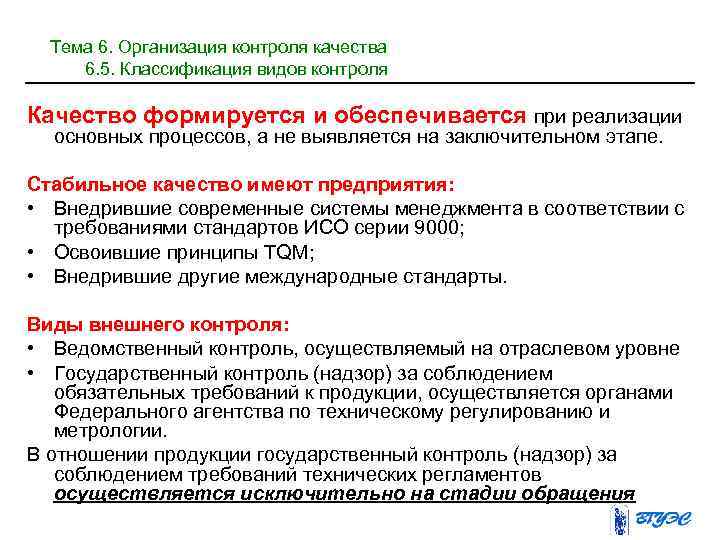 Тема 6. Организация контроля качества
6.5. Классификация видов контроля

Качество формируется и обеспечивается при реализации основных процессов, а не выявляется на заключительном этапе.

Стабильное качество имеют предприятия:
• Внедрившие современные системы менеджмента в соответствии с требованиями стандартов ИСО серии 9000;
• Освоившие принципы TQM;
• Внедрившие другие международные стандарты.

Виды внешнего контроля:
• Ведомственный контроль, осуществляемый на отраслевом уровне
• Государственный контроль (надзор) за соблюдением обязательных требований к продукции, осуществляется органами Федерального агентства по техническому регулированию и метрологии.
В отношении продукции государственный контроль (надзор) за соблюдением требований технических регламентов осуществляется исключительно на стадии обращения

ВГУЭС